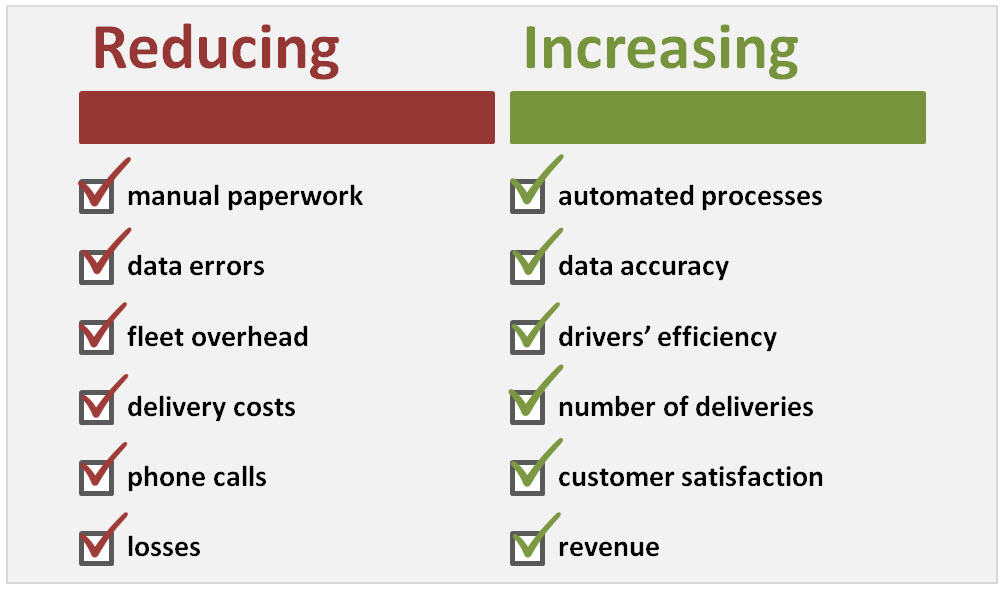 Reducing

manual paperwork

data errors

fleet overhead

delivery costs

phone calls

losses

Increasing

automated processes

data accuracy

drivers’ efficiency

number of deliveries

customer satisfaction

revenue